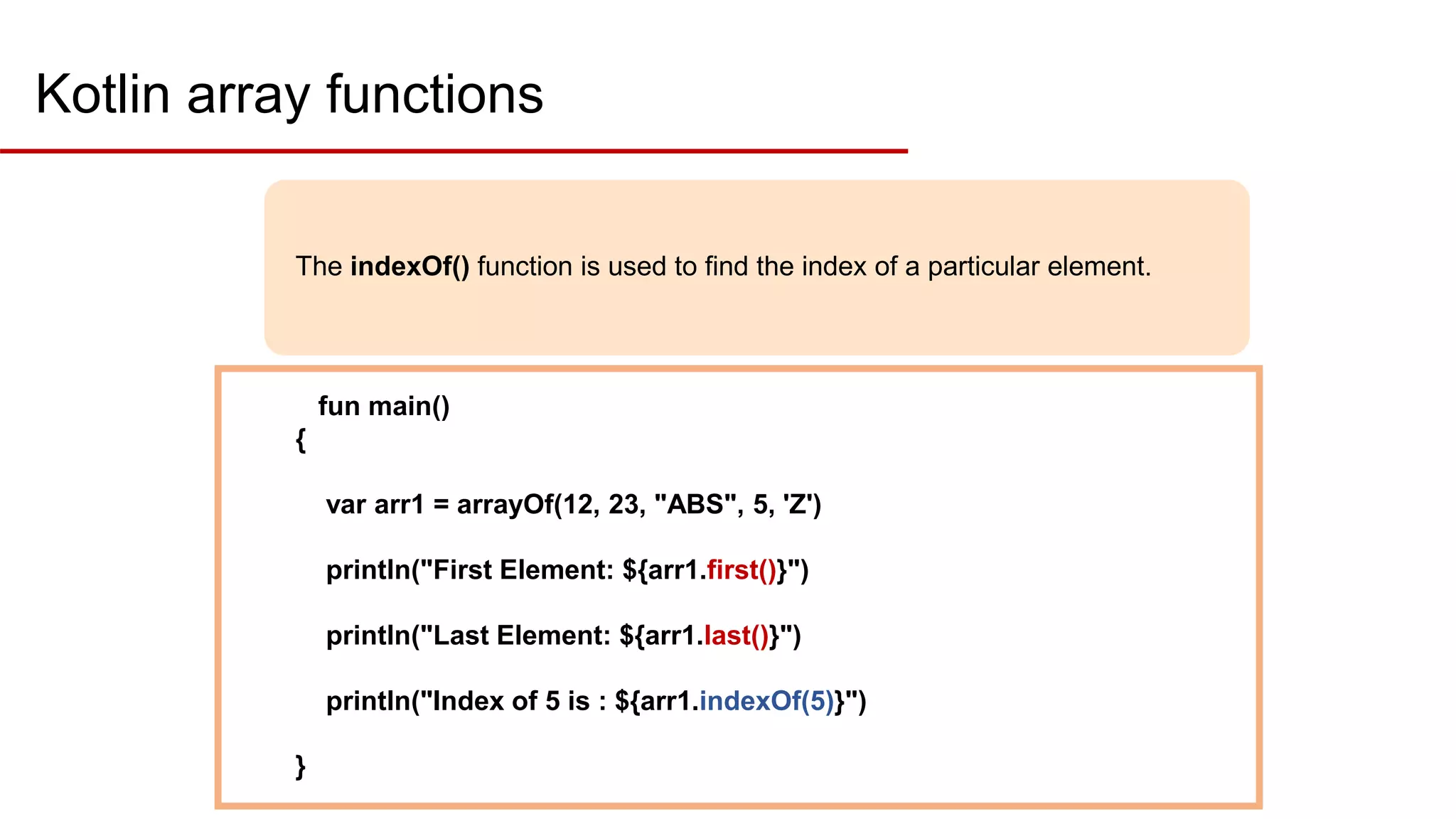 Kotlin array functions

The indexOf() function is used to find the index of a particular element.

fun main()
{

var arr1 = arrayOf(12, 23, "ABS", 5, 'Z')

println("First Element: ${arr1.first()}")

println("Last Element: ${arr1.last()}")

println("Index of 5 is : ${arr1.indexOf(5)}")

}